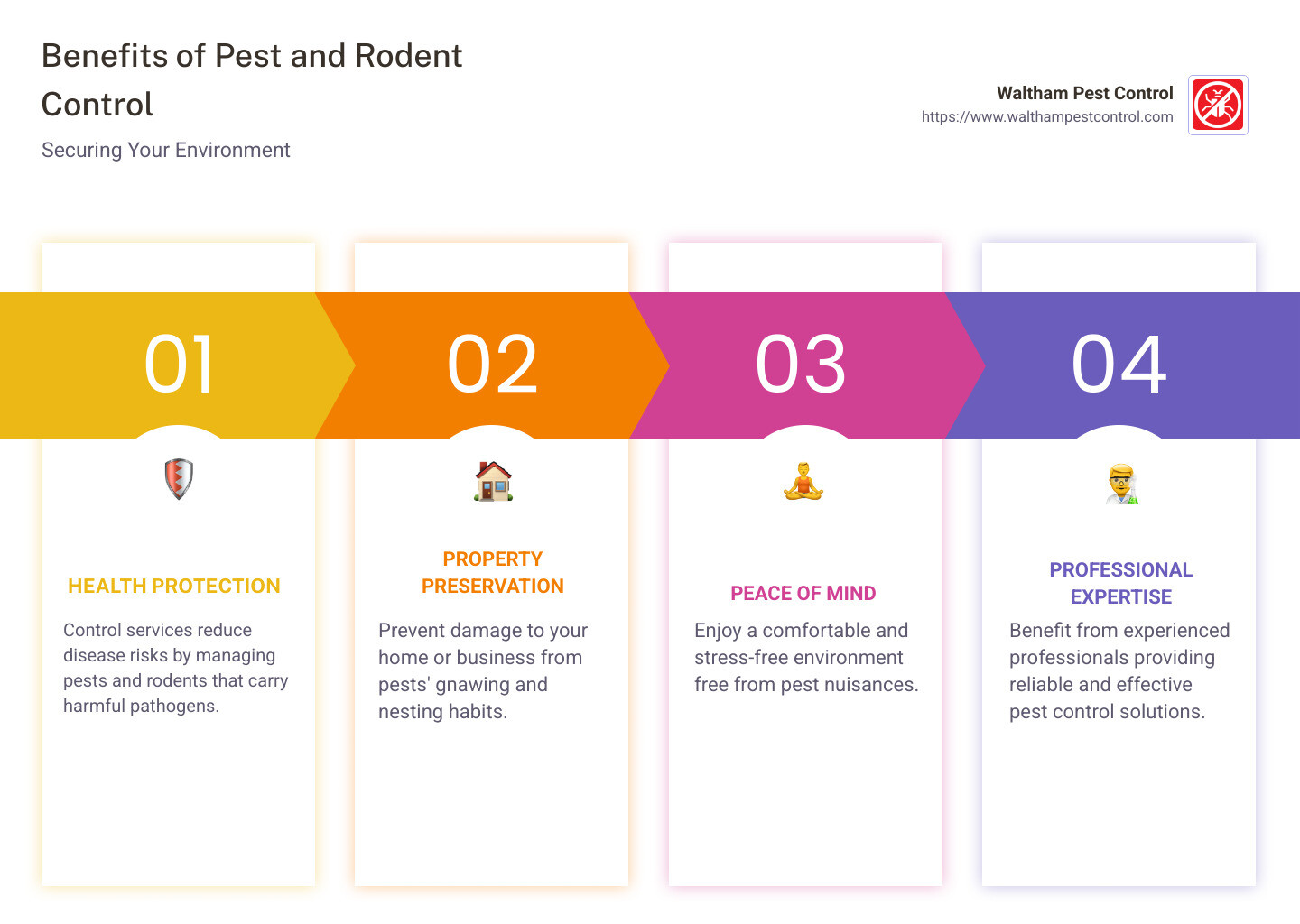 Benefits of Pest and Rodent Control

Securing Your Environment

Waltham Pest Control
https://www.walthampestcontrol.com

01

HEALTH PROTECTION

Control services reduce disease risks by managing pests and rodents that carry harmful pathogens.

02

PROPERTY PRESERVATION

Prevent damage to your home or business from pests' gnawing and nesting habits.

03

PEACE OF MIND

Enjoy a comfortable and stress-free environment free from pest nuisances.

04

PROFESSIONAL EXPERTISE

Benefit from experienced professionals providing reliable and effective pest control solutions.